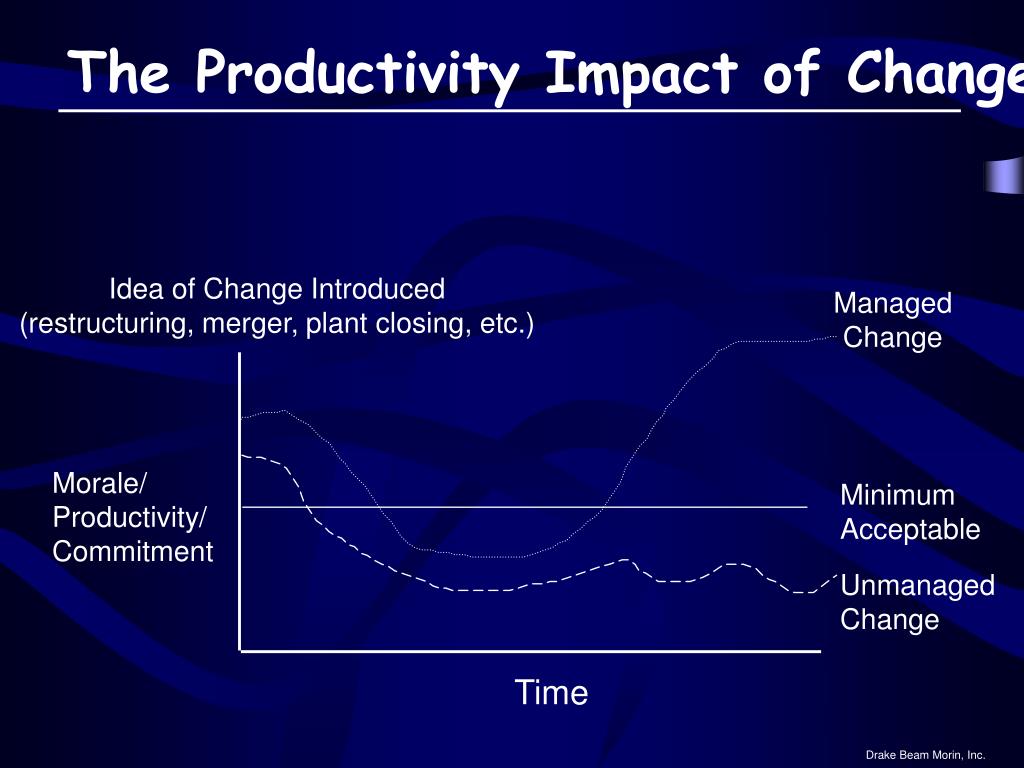 The Productivity Impact of Change

Idea of Change Introduced (restructuring, merger, plant closing, etc.)

Managed Change

Morale/ Productivity/ Commitment

Minimum Acceptable

Unmanaged Change

Time

Drake Beam Morin, Inc.